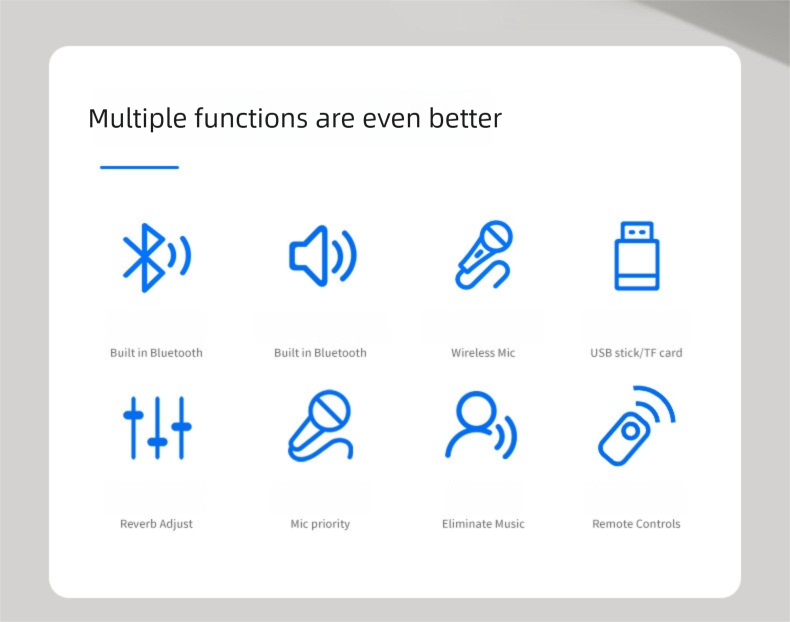 Multiple functions are even better

Built in Bluetooth

Built in Bluetooth

Wireless Mic

USB stick/TF card

Reverb Adjust

Mic priority

Eliminate Music

Remote Controls